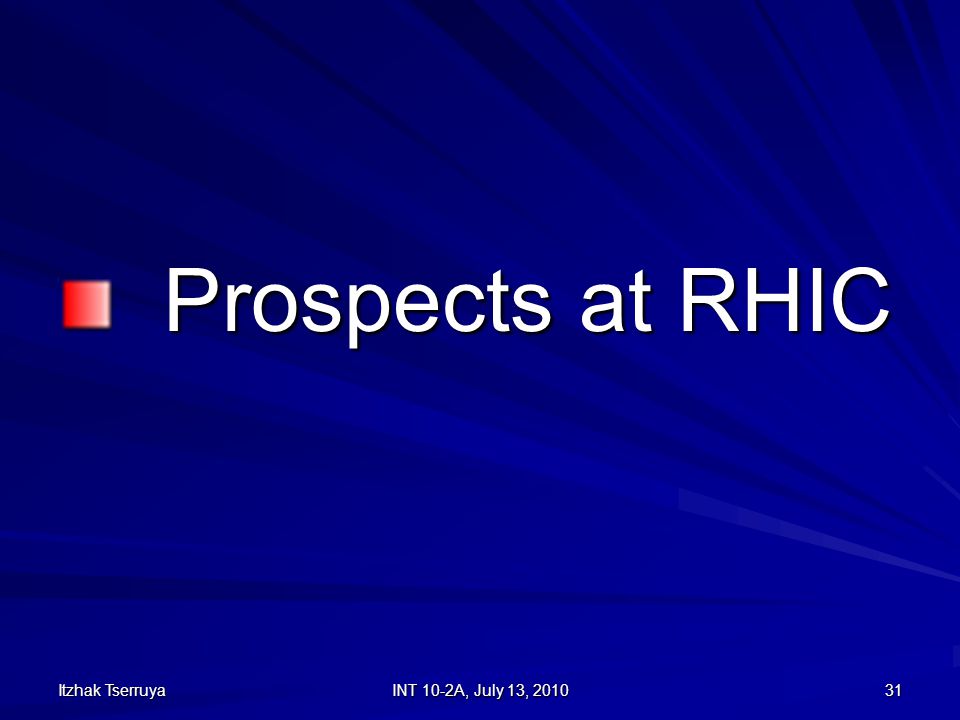 Prospects at RHIC

Itzhak Tserruya INT 10-2A, July 13, 2010 31